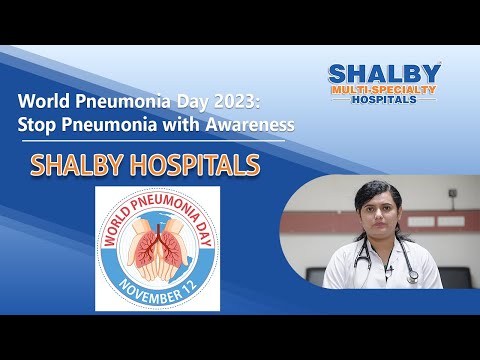 SHALBY
MULTI-SPECIALTY
HOSPITALS

World Pneumonia Day 2023:
Stop Pneumonia with Awareness

SHALBY HOSPITALS

WORLD PNEUMONIA DAY
NOVEMBER 12